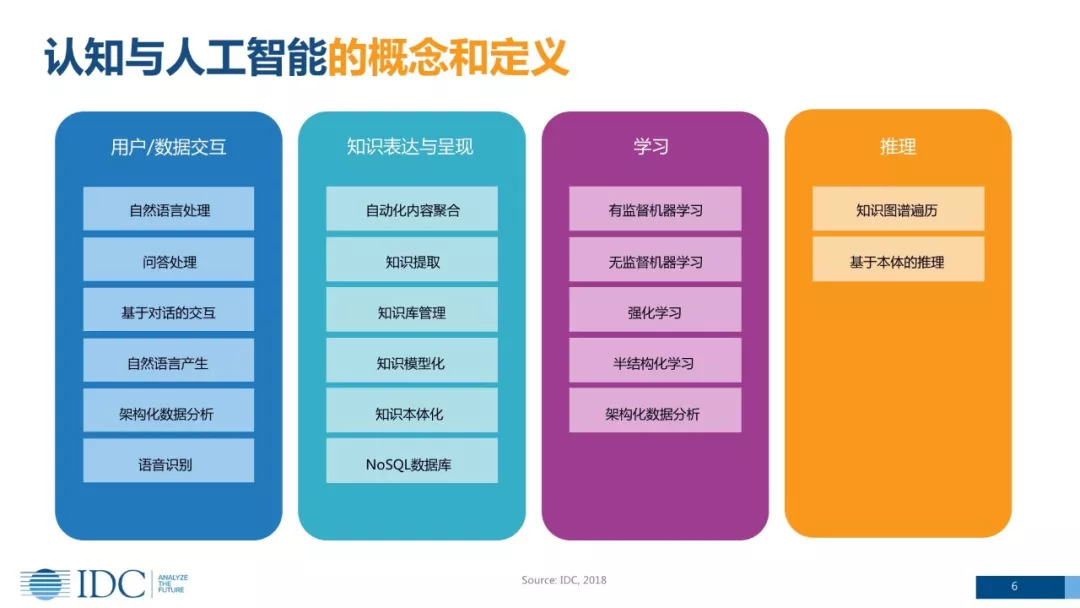 认知与人工智能的概念和定义

用户/数据交互

自然语言处理

问答处理

基于对话的交互

自然语言产生

架构化数据分析

语音识别

知识表达与呈现

自动化内容聚合

知识提取

知识库管理

知识模型化

知识本体化

NoSQL数据库

学习

有监督机器学习

无监督机器学习

强化学习

半结构化学习

架构化数据分析

推理

知识图谱遍历

基于本体的推理

IDC ANALYZE THE FUTURE

Source: IDC, 2018

6